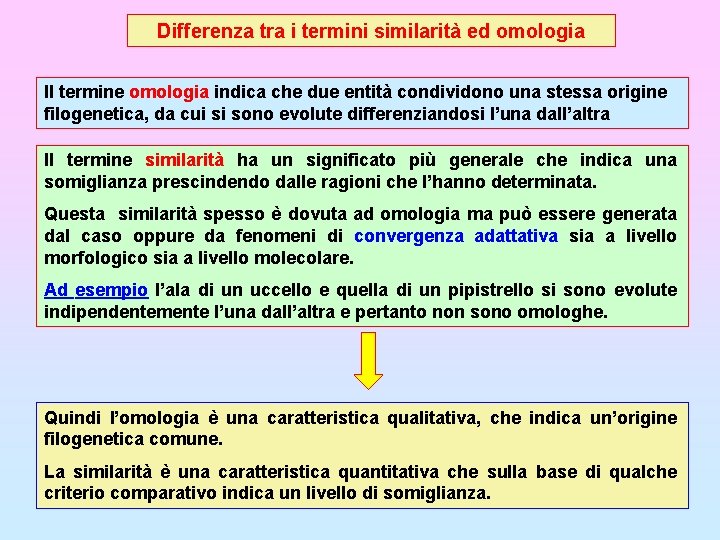 Differenza tra i termini similarità ed omologia

Il termine omologia indica che due entità condividono una stessa origine filogenetica, da cui si sono evolute differenziandosi l'una dall'altra

Il termine similarità ha un significato più generale che indica una somiglianza prescindendo dalle ragioni che l'hanno determinata.

Questa similarità spesso è dovuta ad omologia ma può essere generata dal caso oppure da fenomeni di convergenza adattativa sia a livello morfologico sia a livello molecolare.

Ad esempio l'ala di un uccello e quella di un pipistrello si sono evolute indipendentemente l'una dall'altra e pertanto non sono omologhe.

Quindi l'omologia è una caratteristica qualitativa, che indica un'origine filogenetica comune.

La similarità è una caratteristica quantitativa che sulla base di qualche criterio comparativo indica un livello di somiglianza.